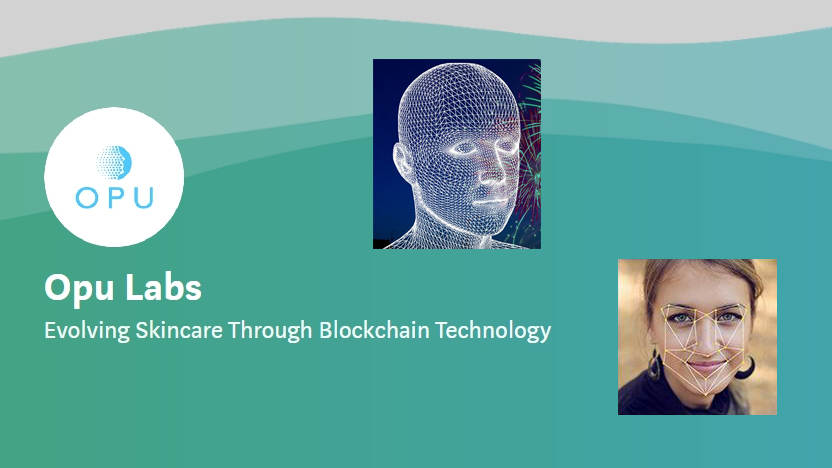 OPU

Opu Labs

Evolving Skincare Through Blockchain Technology